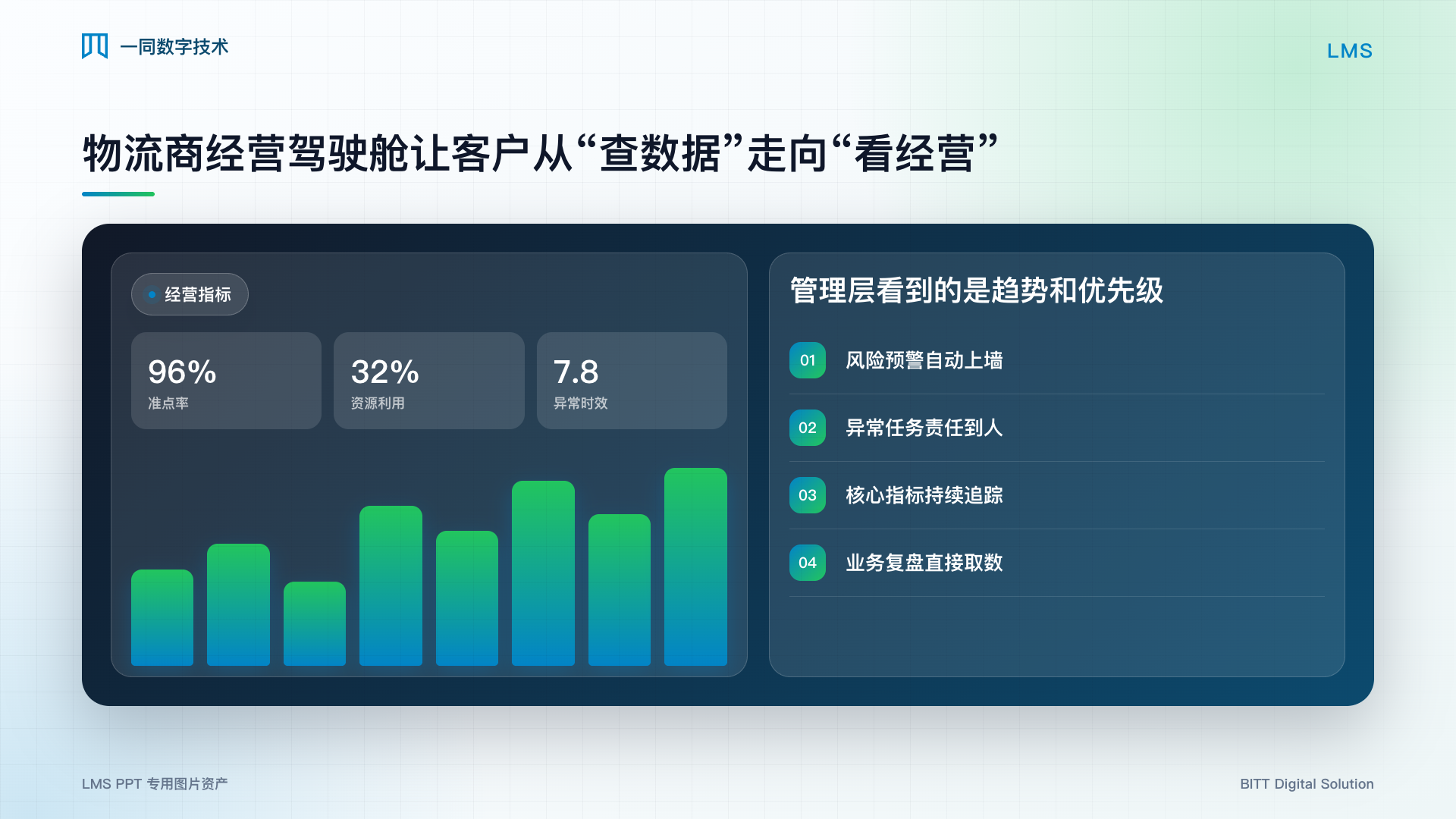 一同数字技术

LMS

物流商经营驾驶舱让客户从“查数据”走向“看经营”

经营指标

96%
准点率

32%
资源利用

7.8
异常时效

管理层看到的是趋势和优先级

01 风险预警自动上墙

02 异常任务责任到人

03 核心指标持续追踪

04 业务复盘直接取数

LMS PPT 专用图片资产

BITT Digital Solution